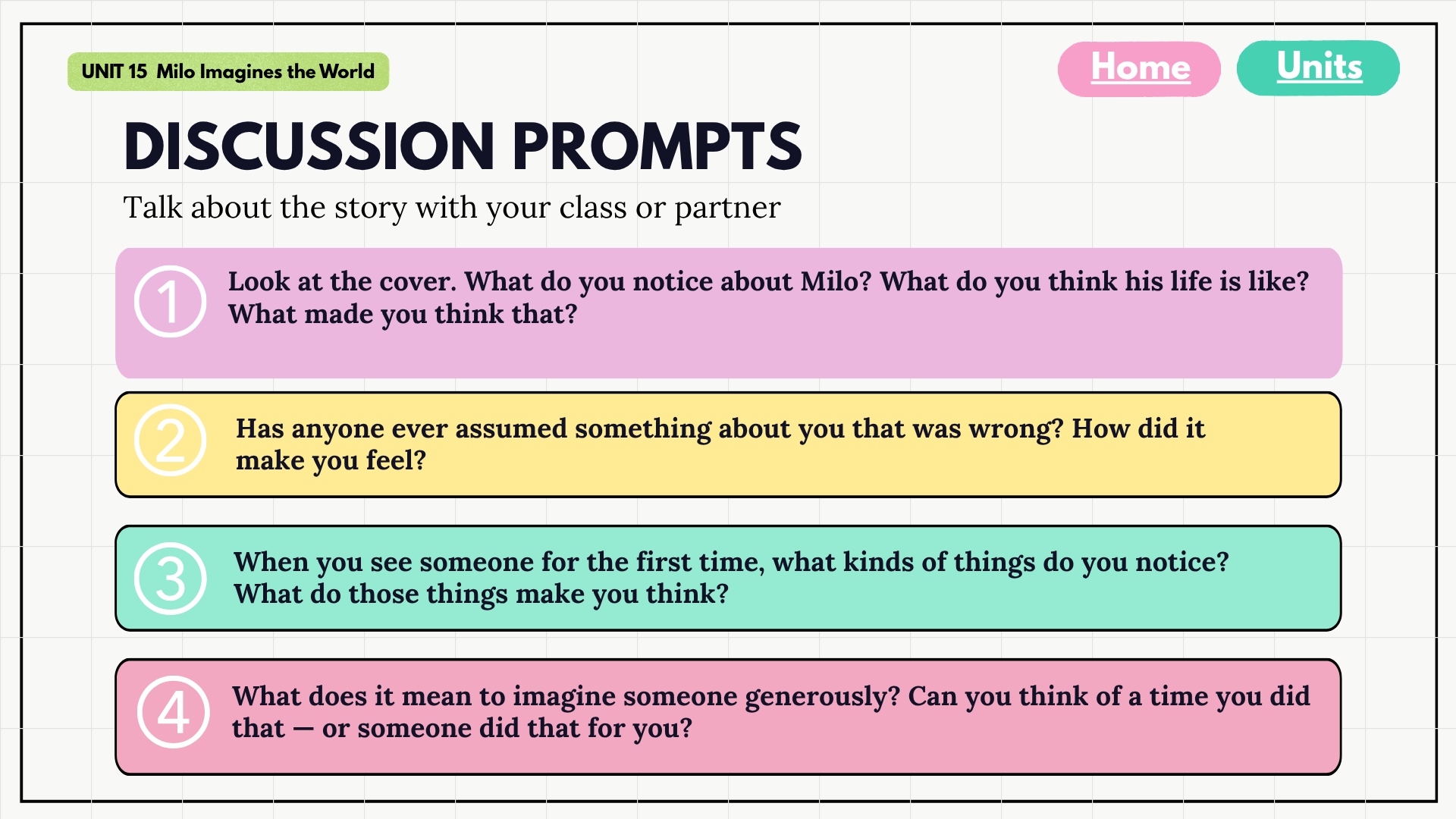 UNIT 15 Milo Imagines the World

Home

Units

DISCUSSION PROMPTS

Talk about the story with your class or partner

1 Look at the cover. What do you notice about Milo? What do you think his life is like? What made you think that?

2 Has anyone ever assumed something about you that was wrong? How did it make you feel?

3 When you see someone for the first time, what kinds of things do you notice? What do those things make you think?

4 What does it mean to imagine someone generously? Can you think of a time you did that — or someone did that for you?